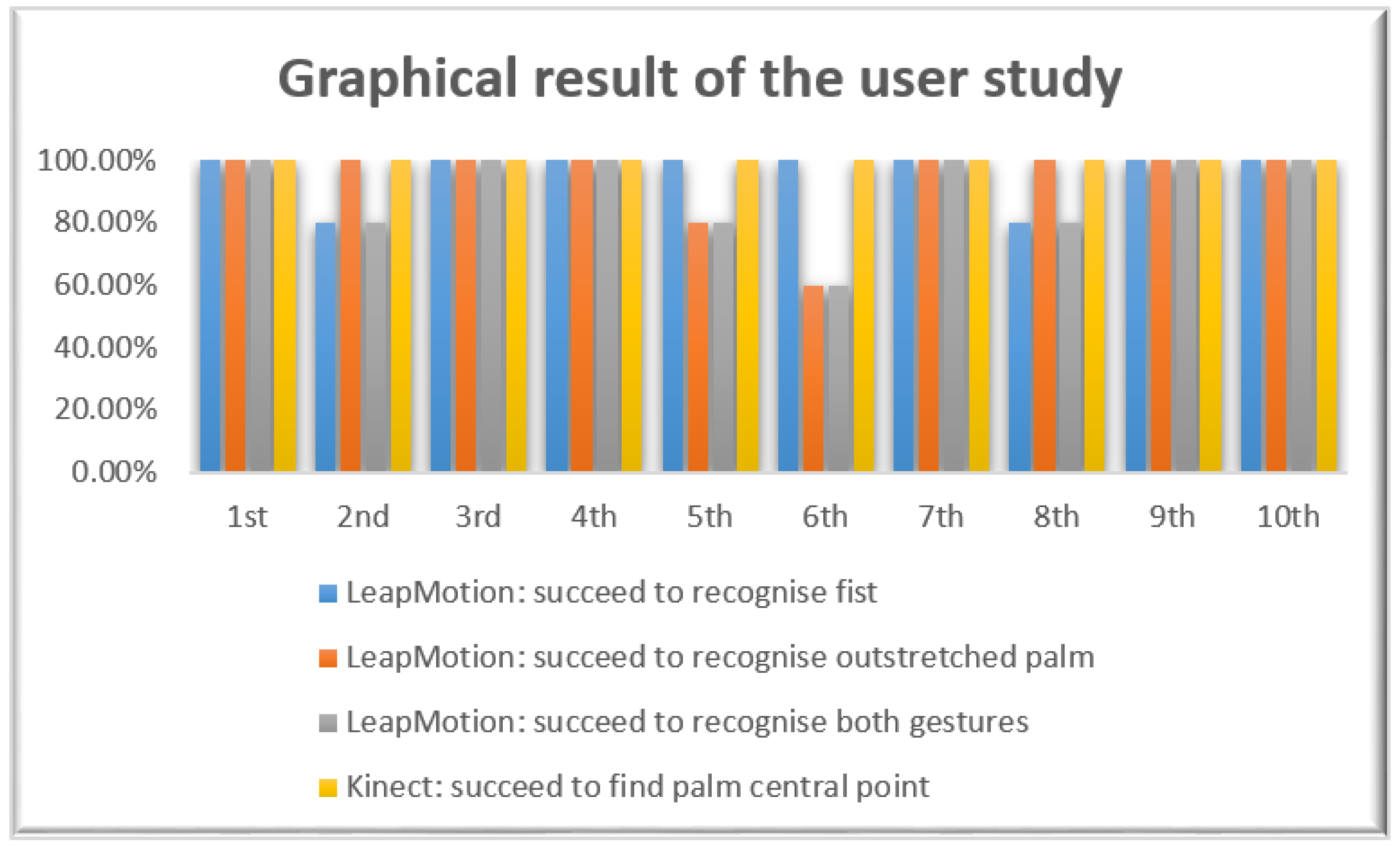 Graphical result of the user study

100.00%
80.00%
60.00%
40.00%
20.00%
0.00%

1st 2nd 3rd 4th 5th 6th 7th 8th 9th 10th

LeapMotion: succeed to recognise fist
LeapMotion: succeed to recognise outstretched palm
LeapMotion: succeed to recognise both gestures
Kinect: succeed to find palm central point